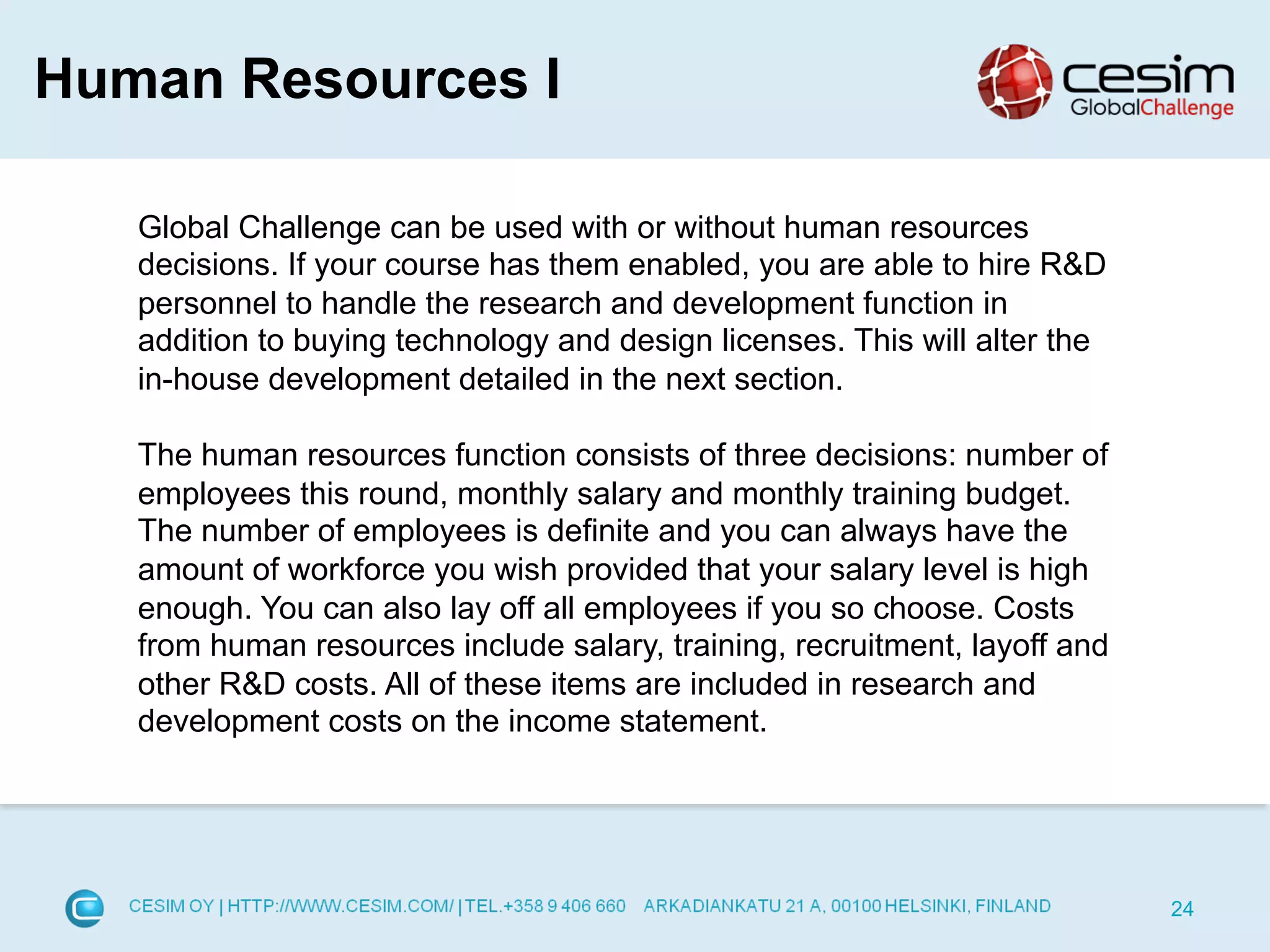 Human Resources I

cesim GlobalChallenge

Global Challenge can be used with or without human resources decisions. If your course has them enabled, you are able to hire R&D personnel to handle the research and development function in addition to buying technology and design licenses. This will alter the in-house development detailed in the next section.

The human resources function consists of three decisions: number of employees this round, monthly salary and monthly training budget. The number of employees is definite and you can always have the amount of workforce you wish provided that your salary level is high enough. You can also lay off all employees if you so choose. Costs from human resources include salary, training, recruitment, layoff and other R&D costs. All of these items are included in research and development costs on the income statement.

CESIM OY | HTTP://WWW.CESIM.COM/ | TEL.+358 9 406 660 ARKADIANKATU 21 A, 00100 HELSINKI, FINLAND

24